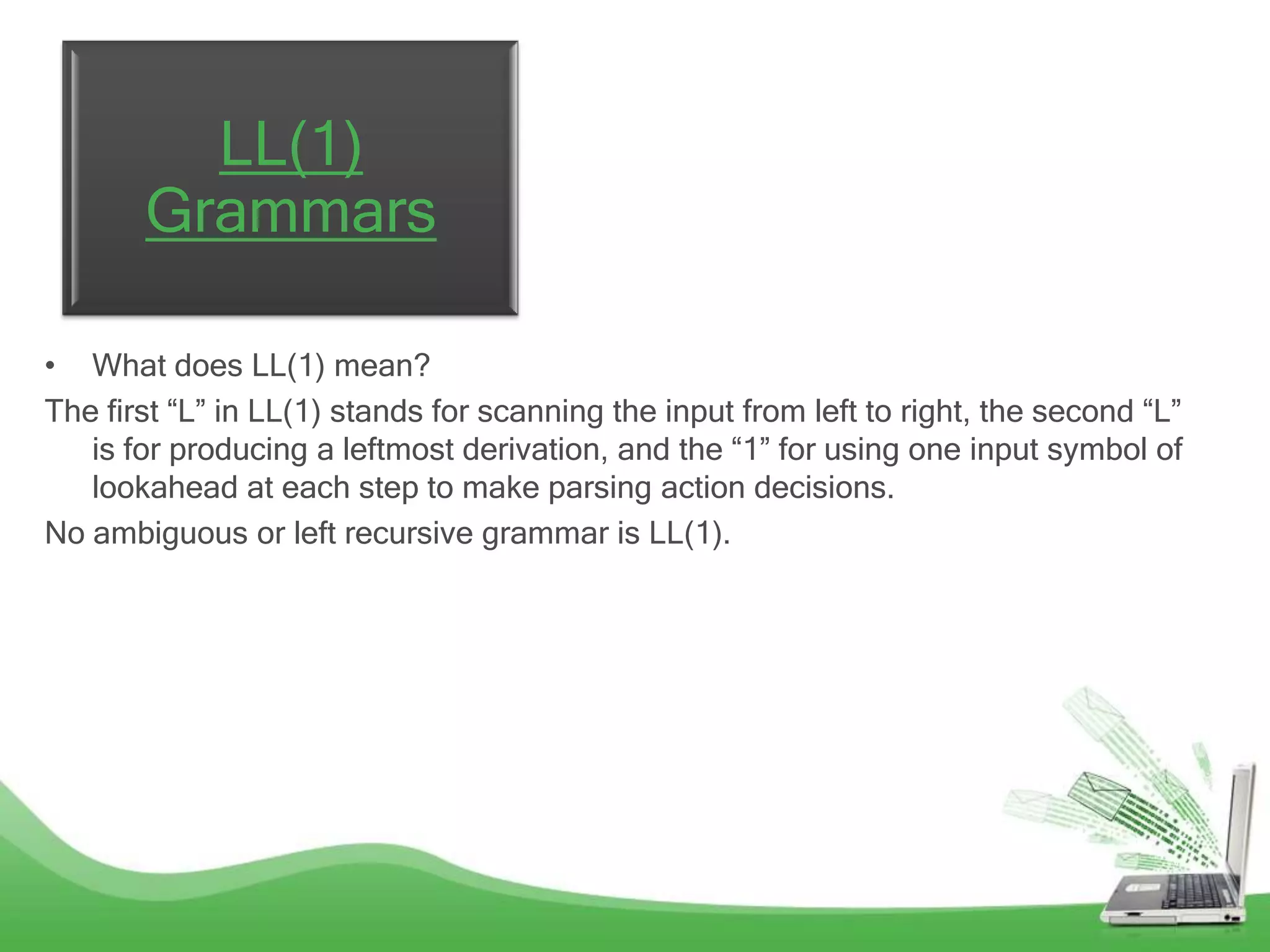 LL(1) Grammars

• What does LL(1) mean?

The first “L” in LL(1) stands for scanning the input from left to right, the second “L” is for producing a leftmost derivation, and the “1” for using one input symbol of lookahead at each step to make parsing action decisions.

No ambiguous or left recursive grammar is LL(1).